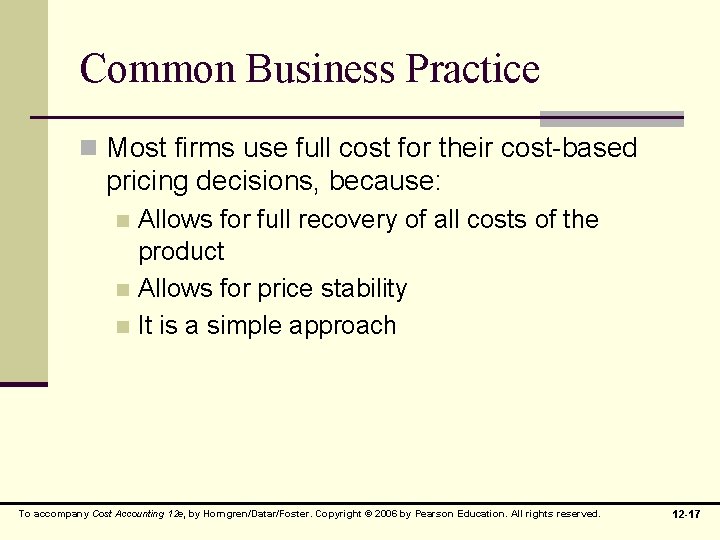 Common Business Practice

Most firms use full cost for their cost-based pricing decisions, because:

Allows for full recovery of all costs of the product

Allows for price stability

It is a simple approach

To accompany Cost Accounting 12e, by Horngren/Datar/Foster. Copyright © 2006 by Pearson Education. All rights reserved.

12-17